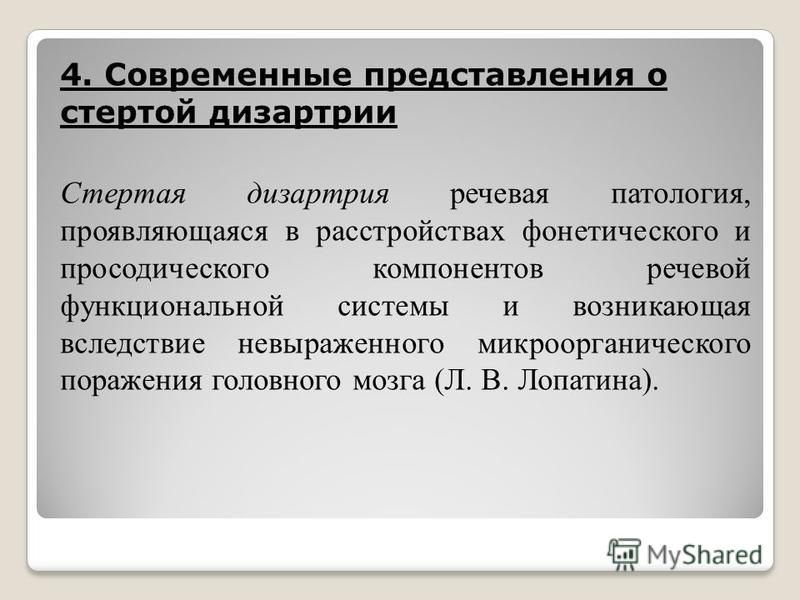 4. Современные представления о стертой дизартрии

Стертая дизартрия речевая патология, проявляющаяся в расстройствах фонетического и просодического компонентов речевой функциональной системы и возникающая вследствие невыраженного микроорганического поражения головного мозга (Л. В. Лопатина).

MyShared